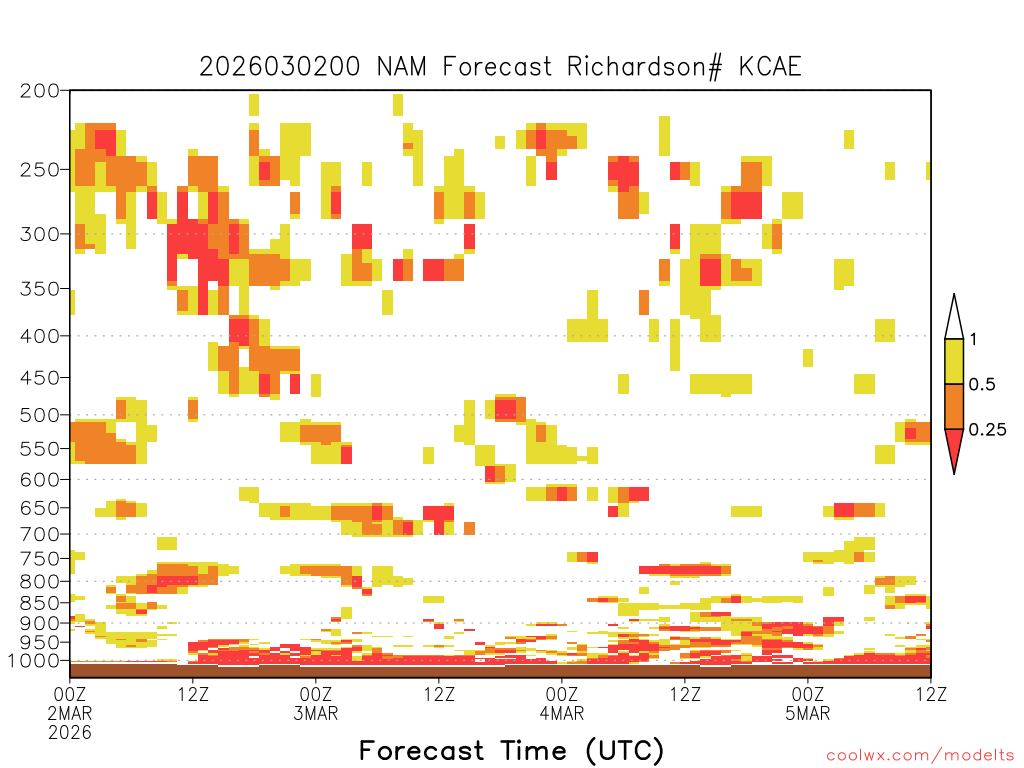 2026030200 NAM Forecast Richardson# KCAE

200
250
300
350
400
450
500
550
600
650
700
750
800
850
900
950
1000

1
0.5
0.25

00Z
2MAR
2026
12Z
00Z
3MAR
12Z
00Z
4MAR
12Z
00Z
5MAR
12Z

Forecast Time (UTC)

coolwx.com/modelts